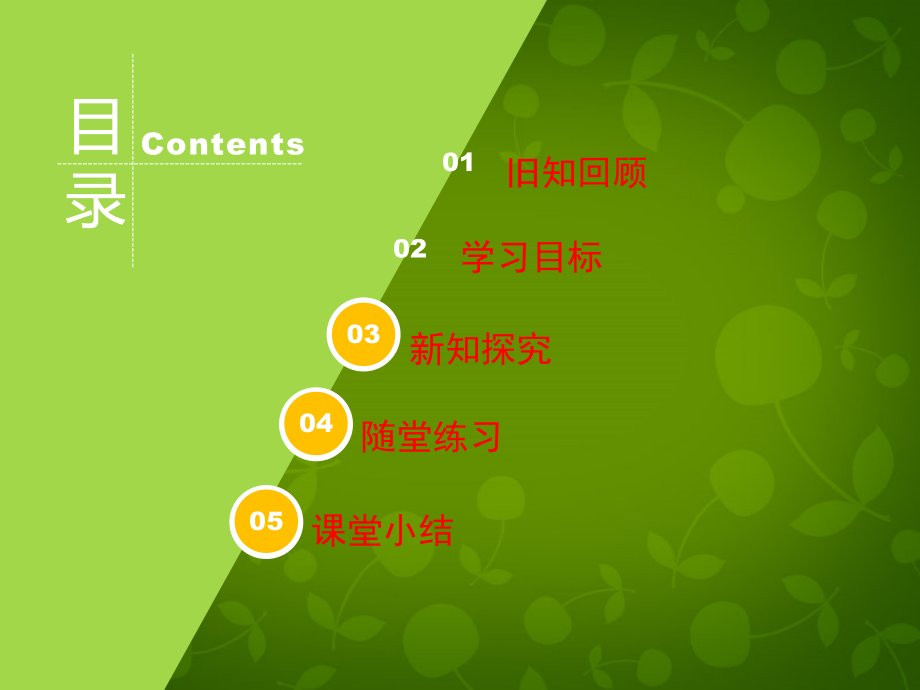 目录 Contents

01 旧知回顾

02 学习目标

03 新知探究

04 随堂练习

05 课堂小结